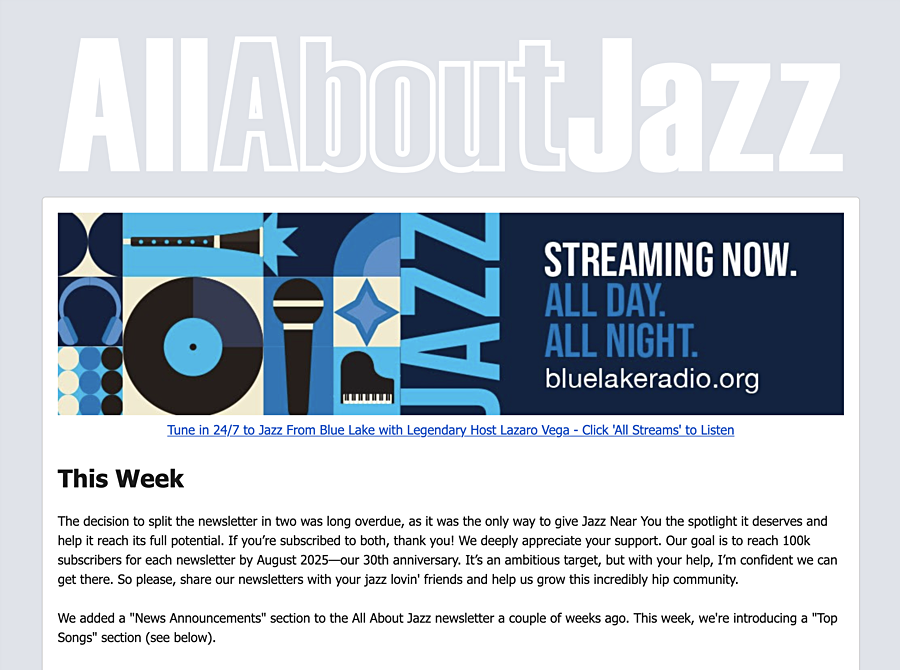 AllAboutJazz

JAZZ

STREAMING NOW.
ALL DAY.
ALL NIGHT.
bluelakeradio.org

Tune in 24/7 to Jazz From Blue Lake with Legendary Host Lazaro Vega - Click 'All Streams' to Listen

This Week

The decision to split the newsletter in two was long overdue, as it was the only way to give Jazz Near You the spotlight it deserves and help it reach its full potential. If you're subscribed to both, thank you! We deeply appreciate your support. Our goal is to reach 100k subscribers for each newsletter by August 2025—our 30th anniversary. It's an ambitious target, but with your help, I'm confident we can get there. So please, share our newsletters with your jazz lovin' friends and help us grow this incredibly hip community.

We added a "News Announcements" section to the All About Jazz newsletter a couple of weeks ago. This week, we're introducing a "Top Songs" section (see below).